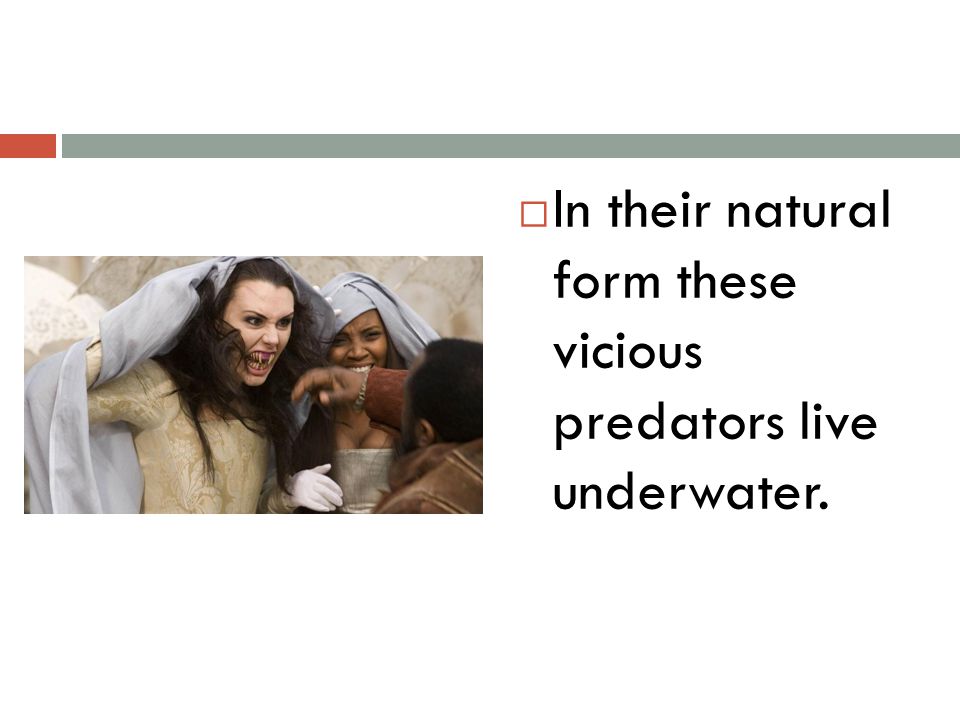 In their natural form these vicious predators live underwater.